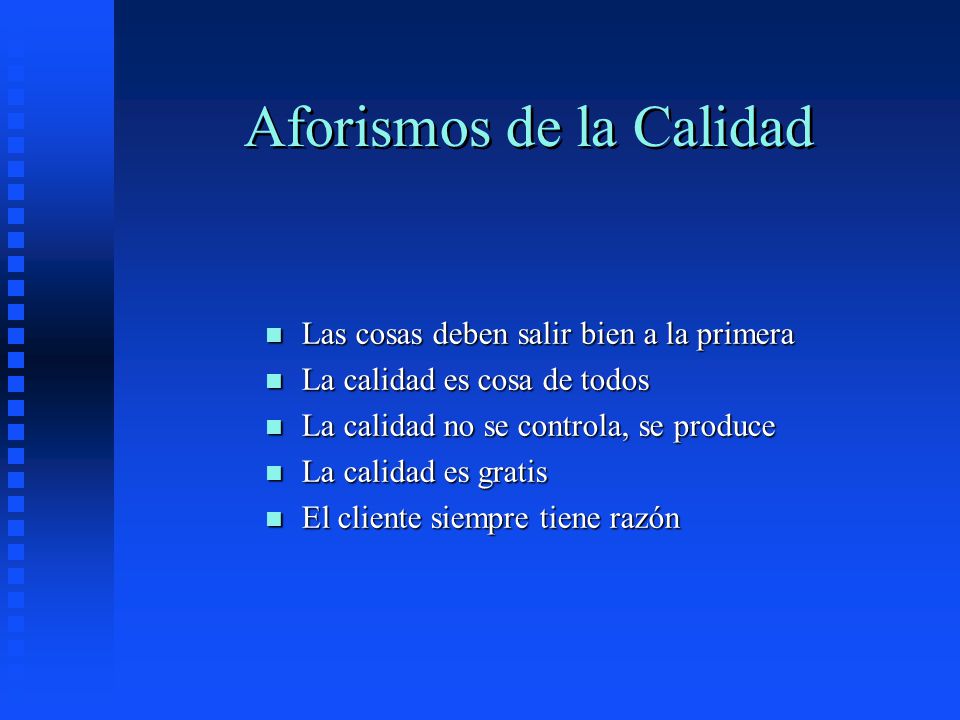 Aforismos de la Calidad

- Las cosas deben salir bien a la primera
- La calidad es cosa de todos
- La calidad no se controla, se produce
- La calidad es gratis
- El cliente siempre tiene razón